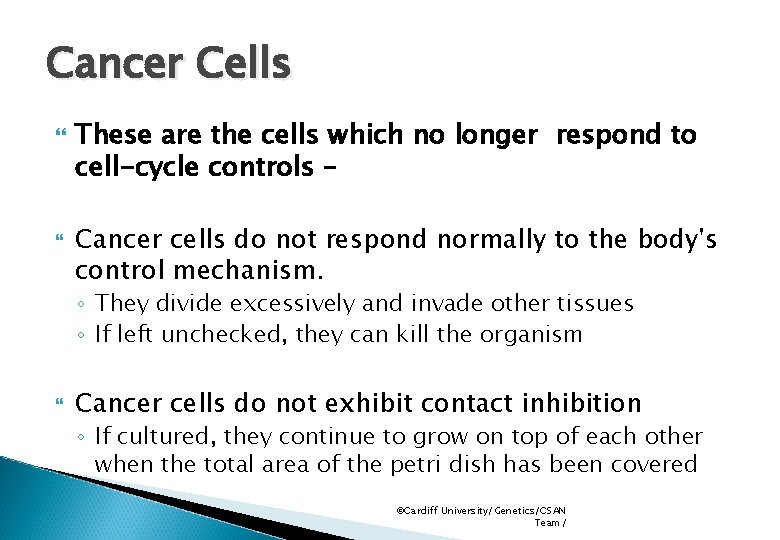 Cancer Cells

These are the cells which no longer respond to cell-cycle controls –

Cancer cells do not respond normally to the body's control mechanism.
◦ They divide excessively and invade other tissues
◦ If left unchecked, they can kill the organism

Cancer cells do not exhibit contact inhibition
◦ If cultured, they continue to grow on top of each other when the total area of the petri dish has been covered

©Cardiff University/ Genetics/CSAN Team /